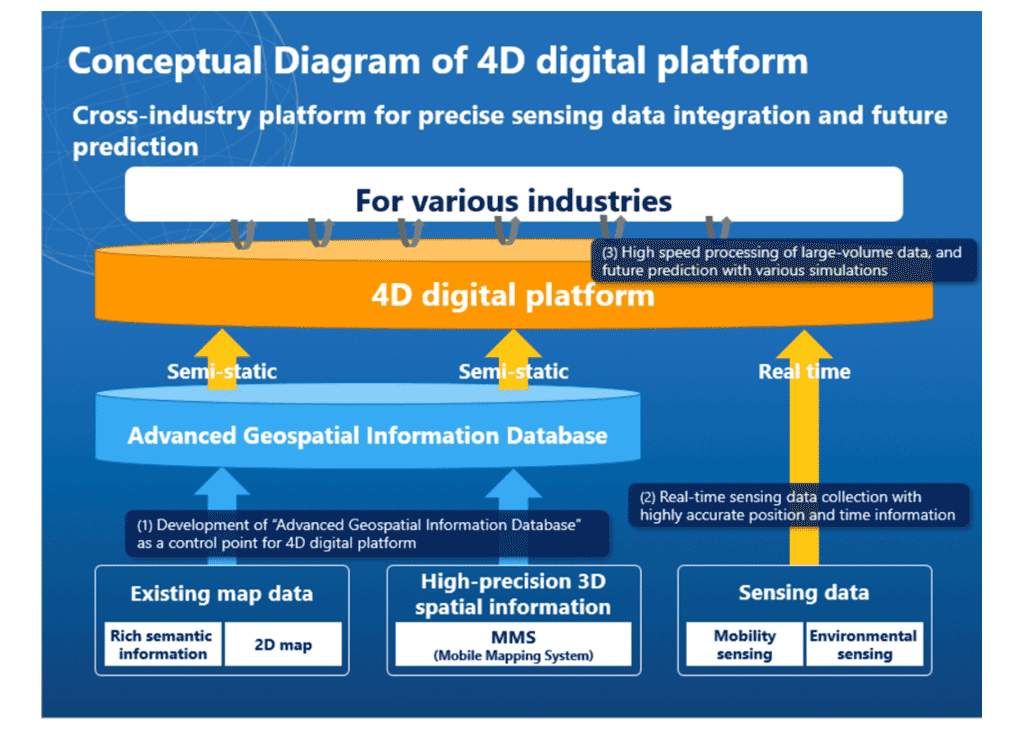 Conceptual Diagram of 4D digital platform

Cross-industry platform for precise sensing data integration and future prediction

For various industries

(3) High speed processing of large-volume data, and future prediction with various simulations

4D digital platform

Semi-static

Semi-static

Real time

Advanced Geospatial Information Database

(2) Real-time sensing data collection with highly accurate position and time information

(1) Development of "Advanced Geospatial Information Database" as a control point for 4D digital platform

Existing map data

Rich semantic information

2D map

High-precision 3D spatial information

MMS (Mobile Mapping System)

Sensing data

Mobility sensing

Environmental sensing